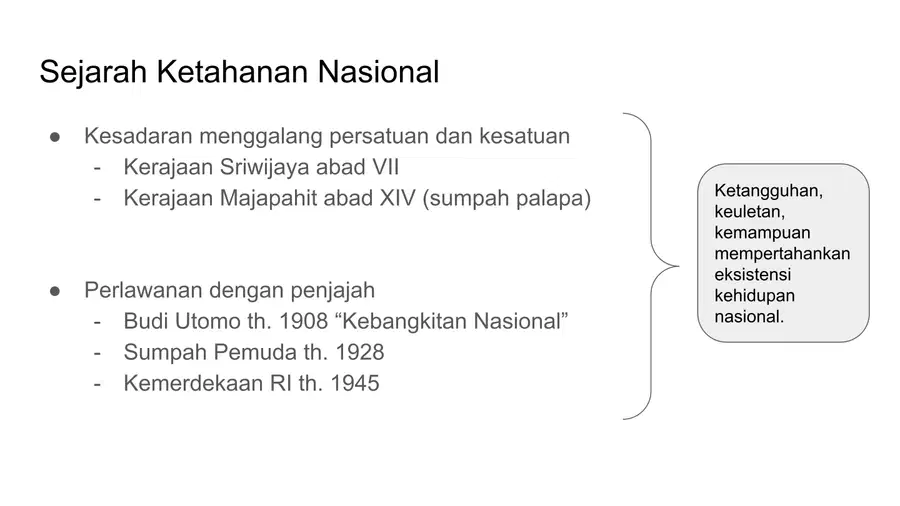 Sejarah Ketahanan Nasional

● Kesadaran menggalang persatuan dan kesatuan
- Kerajaan Sriwijaya abad VII
- Kerajaan Majapahit abad XIV (sumpah palapa)

● Perlawanan dengan penjajah
- Budi Utomo th. 1908 “Kebangkitan Nasional”
- Sumpah Pemuda th. 1928
- Kemerdekaan RI th. 1945

Ketangguhan, keuletan, kemampuan mempertahankan eksistensi kehidupan nasional.